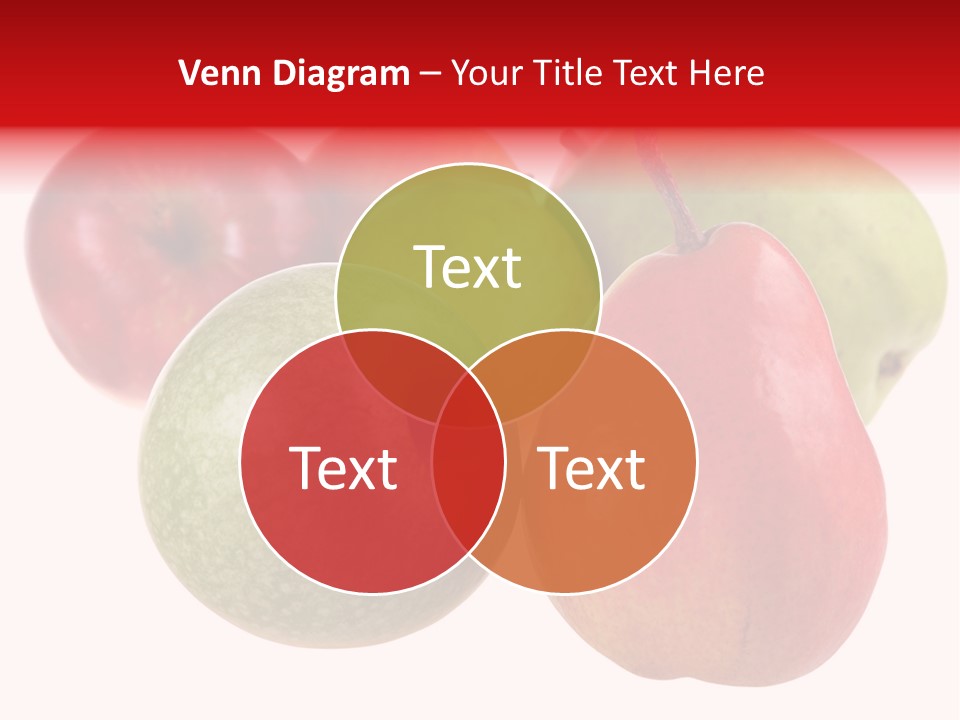 Venn Diagram – Your Title Text Here

Text

Text

Text